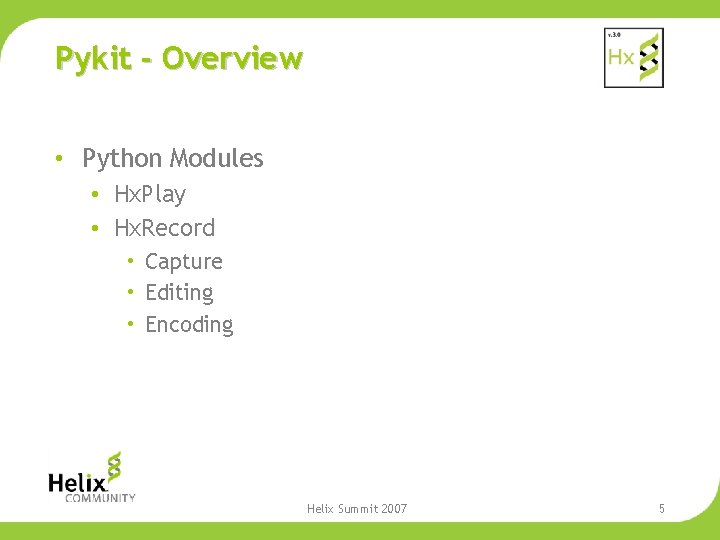 Pykit - Overview

v.3.0
Hx

• Python Modules
  • HxPlay
  • HxRecord
    • Capture
    • Editing
    • Encoding

Helix COMMUNITY

Helix Summit 2007

5